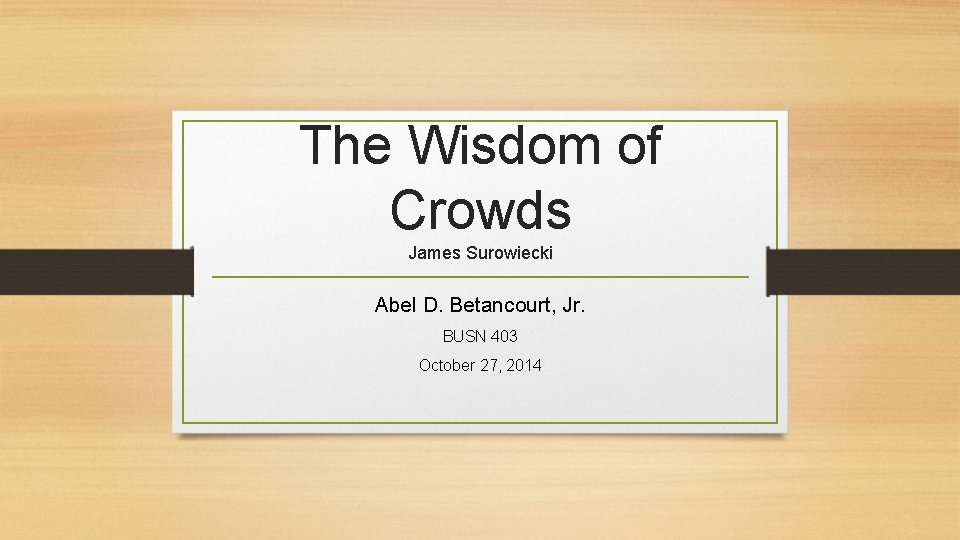 The Wisdom of Crowds

James Surowiecki

Abel D. Betancourt, Jr.

BUSN 403

October 27, 2014